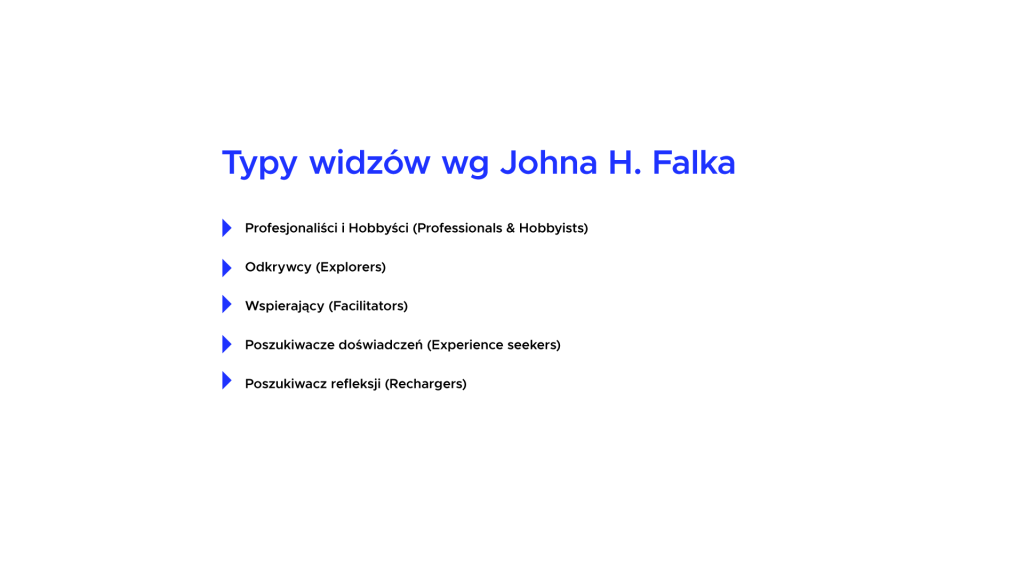 Typy widzów wg Johna H. Falka

Profesjonaliści i Hobbyści (Professionals & Hobbyists)

Odkrywcy (Explorers)

Wspierający (Facilitators)

Poszukiwacze doświadczeń (Experience seekers)

Poszukiwacz refleksji (Rechargers)